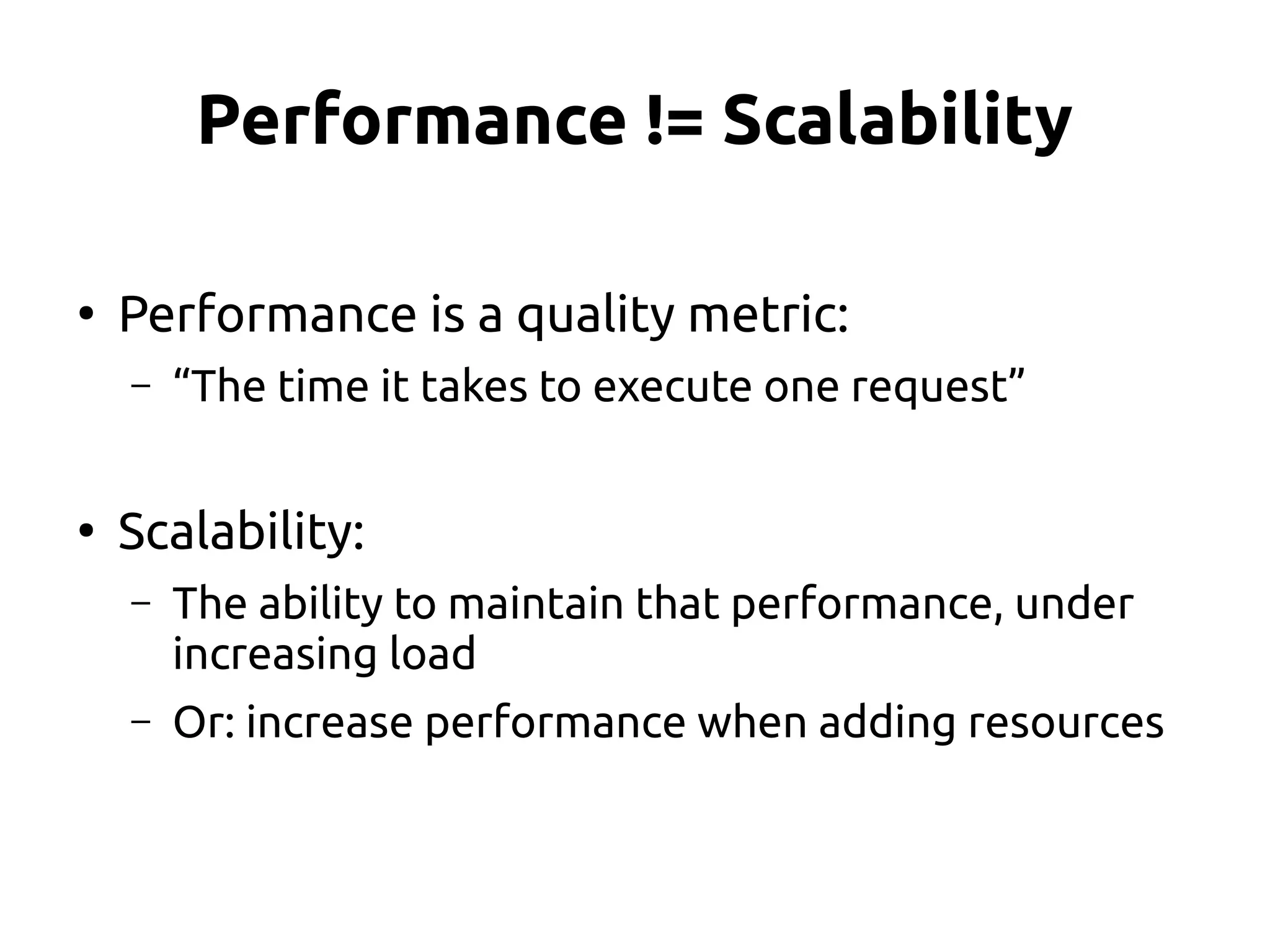 Performance != Scalability

• Performance is a quality metric:
  – “The time it takes to execute one request”

• Scalability:
  – The ability to maintain that performance, under increasing load
  – Or: increase performance when adding resources